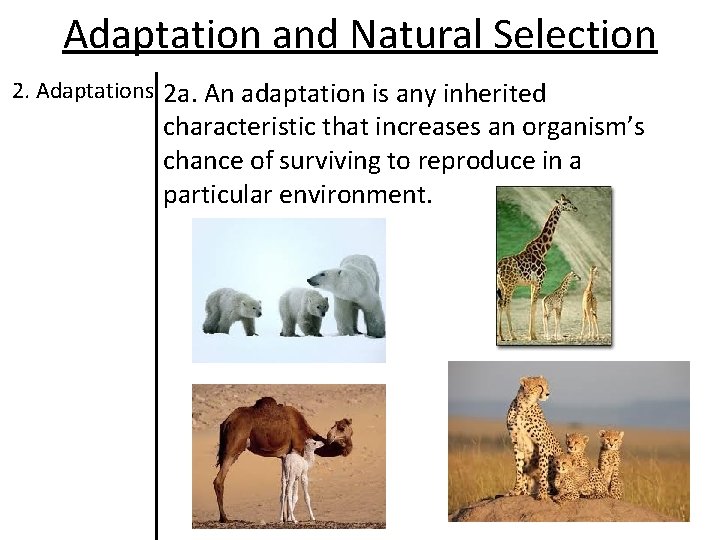 Adaptation and Natural Selection

2. Adaptations

2a. An adaptation is any inherited characteristic that increases an organism's chance of surviving to reproduce in a particular environment.